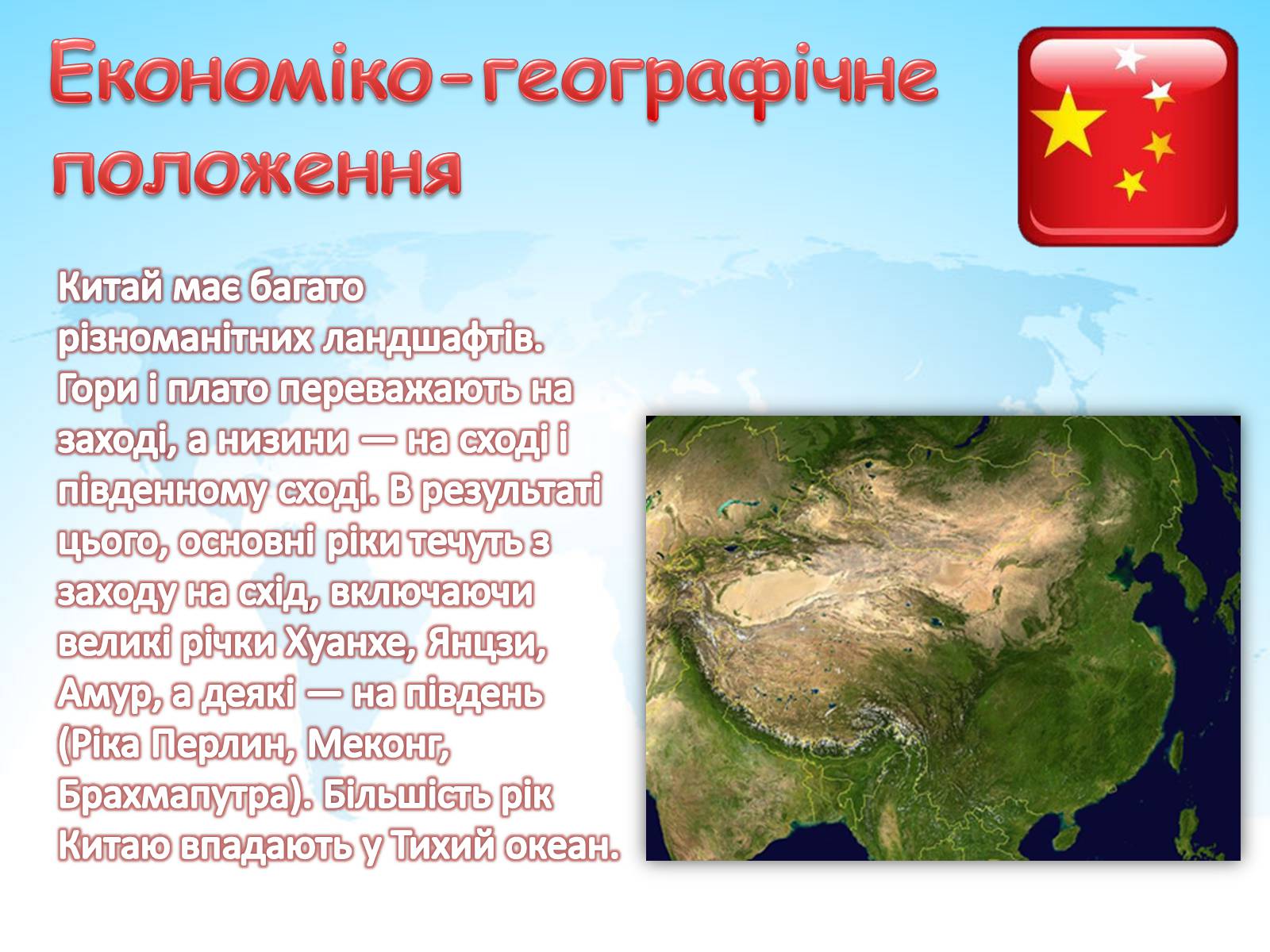 Економіко-географічне положення

Китай має багато різноманітних ландшафтів. Гори і плато переважають на заході, а низини — на сході і південному сході. В результаті цього, основні ріки течуть з заходу на схід, включаючи великі річки Хуанхе, Янцзи, Амур, а деякі — на південь (Ріка Перлин, Меконг, Брахмапутра). Більшість рік Китаю впадають у Тихий океан.